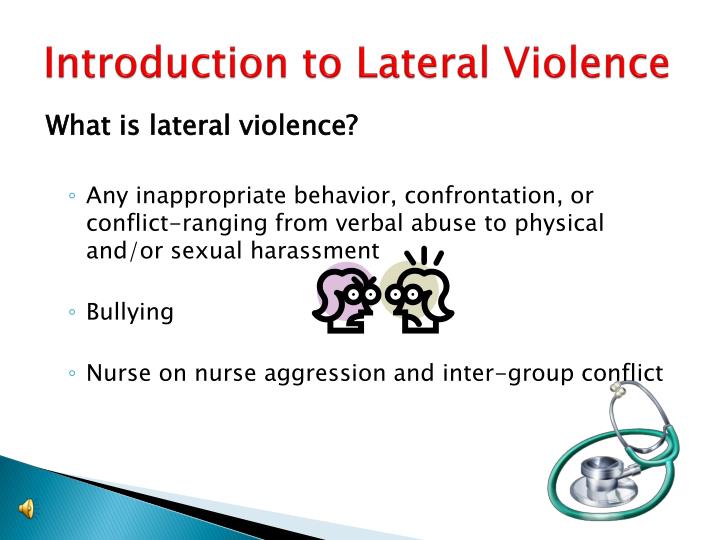 Introduction to Lateral Violence

What is lateral violence?

◦ Any inappropriate behavior, confrontation, or conflict-ranging from verbal abuse to physical and/or sexual harassment

◦ Bullying

◦ Nurse on nurse aggression and inter-group conflict